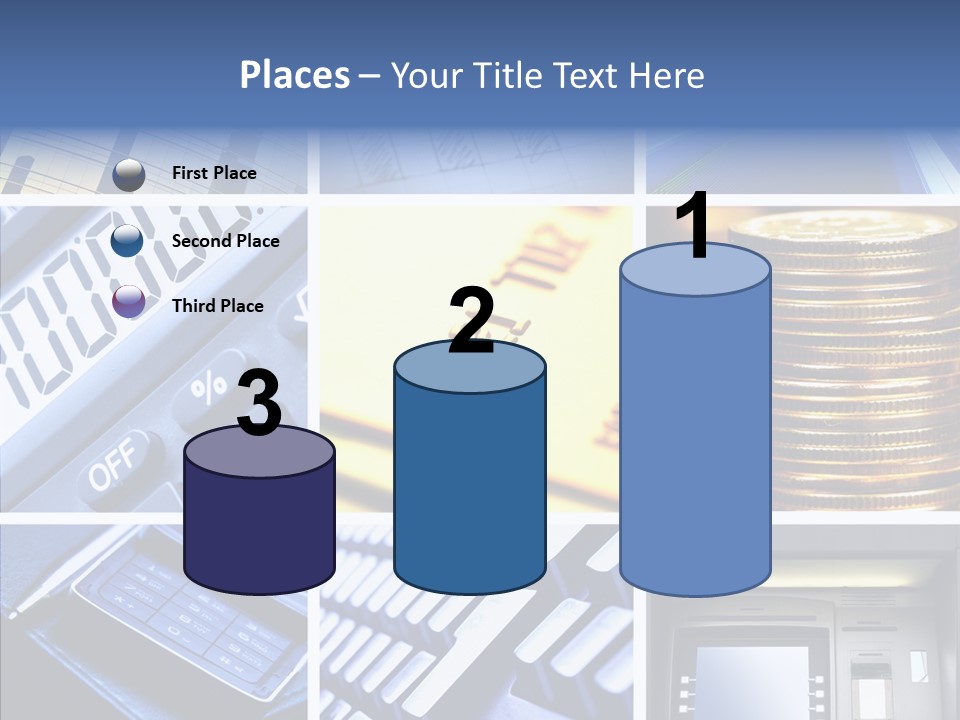 Places – Your Title Text Here

First Place

Second Place

Third Place

3

2

1

%

OFF